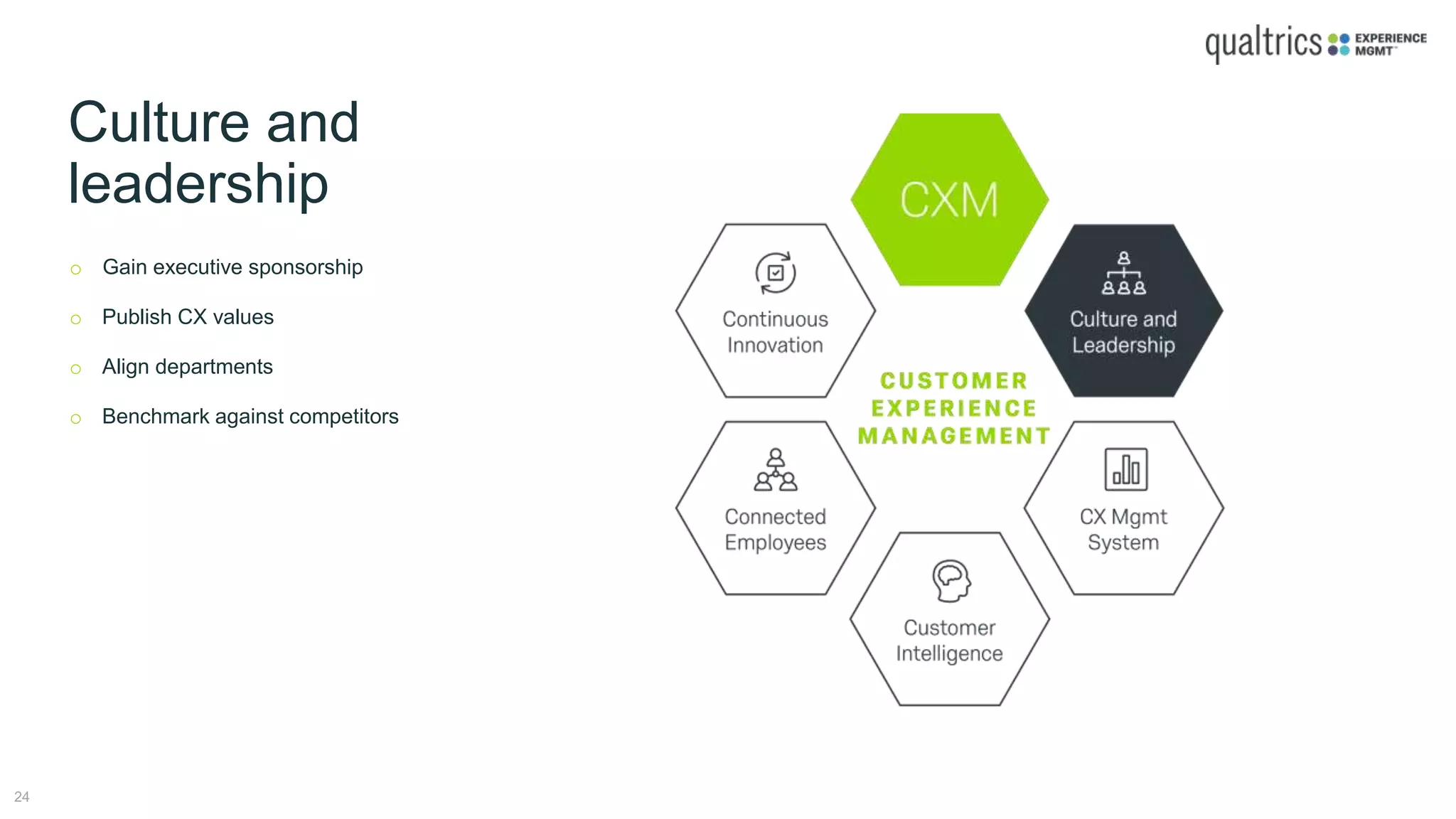 qualtrics EXPERIENCE MGMT

Culture and leadership

○ Gain executive sponsorship

○ Publish CX values

○ Align departments

○ Benchmark against competitors

CXM

Continuous Innovation

Culture and Leadership

CUSTOMER EXPERIENCE MANAGEMENT

Connected Employees

CX Mgmt System

Customer Intelligence

24